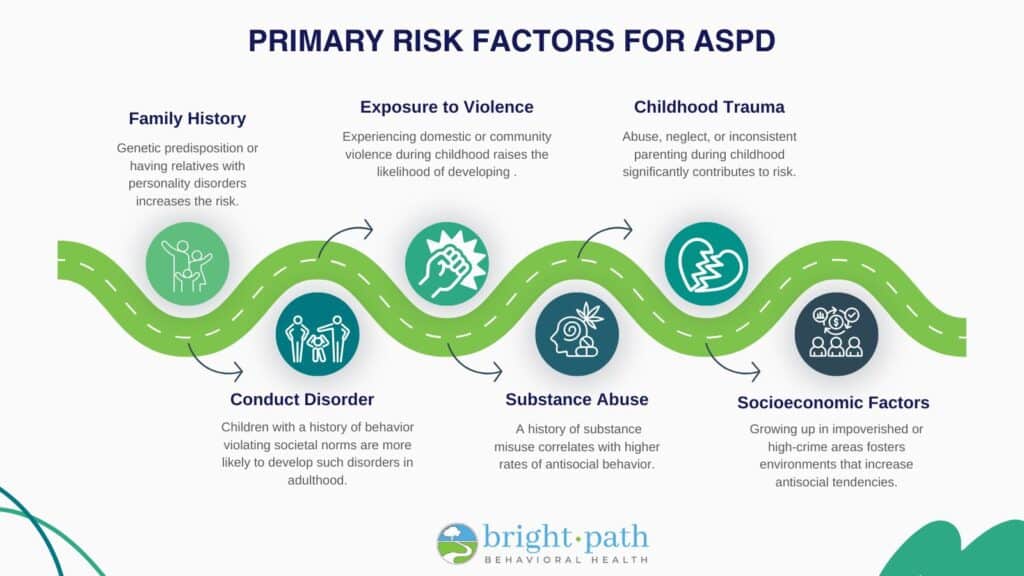 PRIMARY RISK FACTORS FOR ASPD

Family History

Genetic predisposition or having relatives with personality disorders increases the risk.

Exposure to Violence

Experiencing domestic or community violence during childhood raises the likelihood of developing .

Childhood Trauma

Abuse, neglect, or inconsistent parenting during childhood significantly contributes to risk.

Conduct Disorder

Children with a history of behavior violating societal norms are more likely to develop such disorders in adulthood.

Substance Abuse

A history of substance misuse correlates with higher rates of antisocial behavior.

Socioeconomic Factors

Growing up in impoverished or high-crime areas fosters environments that increase antisocial tendencies.

bright·path
BEHAVIORAL HEALTH